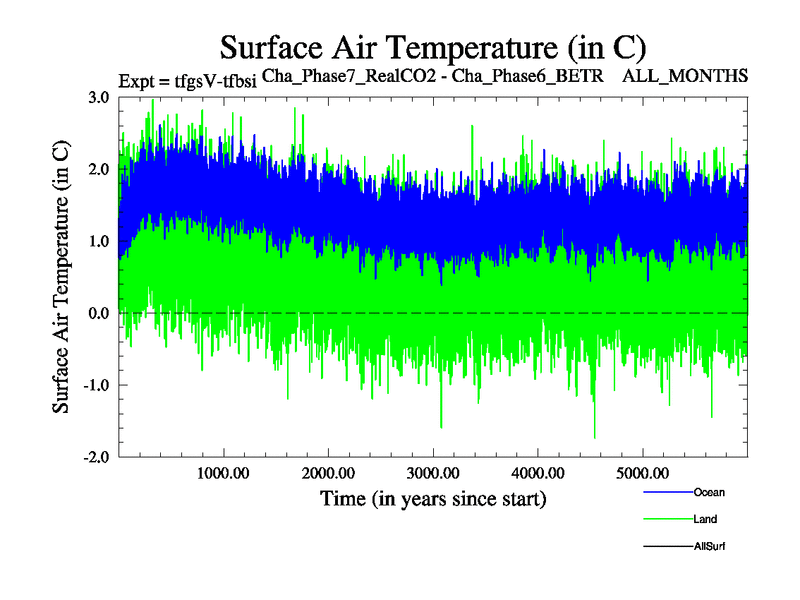 Surface Air Temperature (in C)

Expt = tfgsV-tfbsi Cha_Phase7_RealCO2 - Cha_Phase6_BETR ALL_MONTHS

Surface Air Temperature (in C)

3.0
2.0
1.0
0.0
-1.0
-2.0

1000.00 2000.00 3000.00 4000.00 5000.00

Time (in years since start)

Ocean
Land
AllSurf